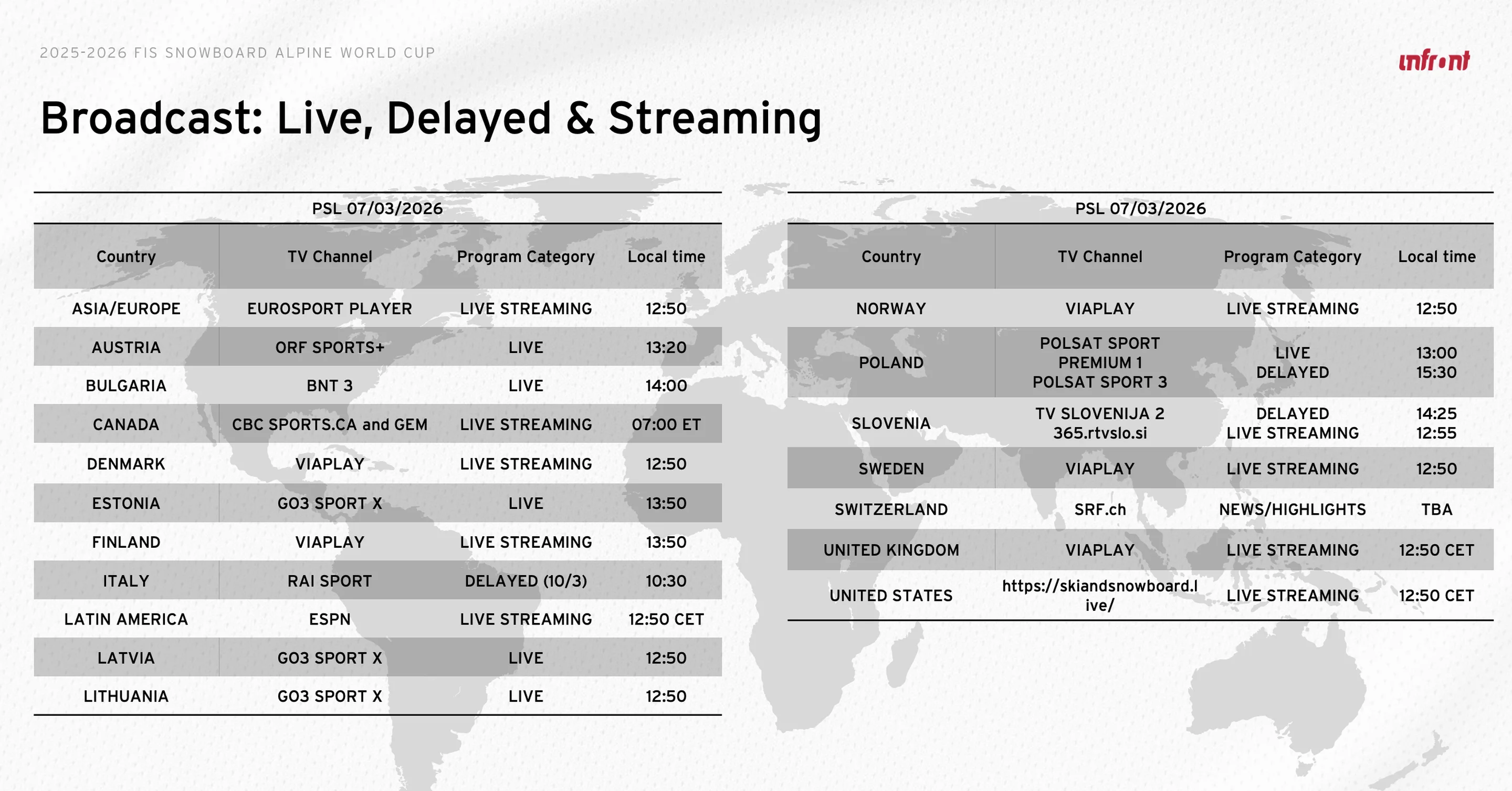 2025-2026 FIS SNOWBOARD ALPINE WORLD CUP

infront

Broadcast: Live, Delayed & Streaming

PSL 07/03/2026

| Country | TV Channel | Program Category | Local time |
|---|---|---|---|
| ASIA/EUROPE | EUROSPORT PLAYER | LIVE STREAMING | 12:50 |
| AUSTRIA | ORF SPORTS+ | LIVE | 13:20 |
| BULGARIA | BNT 3 | LIVE | 14:00 |
| CANADA | CBC SPORTS.CA and GEM | LIVE STREAMING | 07:00 ET |
| DENMARK | VIAPLAY | LIVE STREAMING | 12:50 |
| ESTONIA | GO3 SPORT X | LIVE | 13:50 |
| FINLAND | VIAPLAY | LIVE STREAMING | 13:50 |
| ITALY | RAI SPORT | DELAYED (10/3) | 10:30 |
| LATIN AMERICA | ESPN | LIVE STREAMING | 12:50 CET |
| LATVIA | GO3 SPORT X | LIVE | 12:50 |
| LITHUANIA | GO3 SPORT X | LIVE | 12:50 |

PSL 07/03/2026

| Country | TV Channel | Program Category | Local time |
|---|---|---|---|
| NORWAY | VIAPLAY | LIVE STREAMING | 12:50 |
| POLAND | POLSAT SPORT PREMIUM 1 POLSAT SPORT 3 | LIVE DELAYED | 13:00 15:30 |
| SLOVENIA | TV SLOVENIJA 2 365.rtvslo.si | DELAYED LIVE STREAMING | 14:25 12:55 |
| SWEDEN | VIAPLAY | LIVE STREAMING | 12:50 |
| SWITZERLAND | SRF.ch | NEWS/HIGHLIGHTS | TBA |
| UNITED KINGDOM | VIAPLAY | LIVE STREAMING | 12:50 CET |
| UNITED STATES | https://skiandsnowboard.live/ | LIVE STREAMING | 12:50 CET |